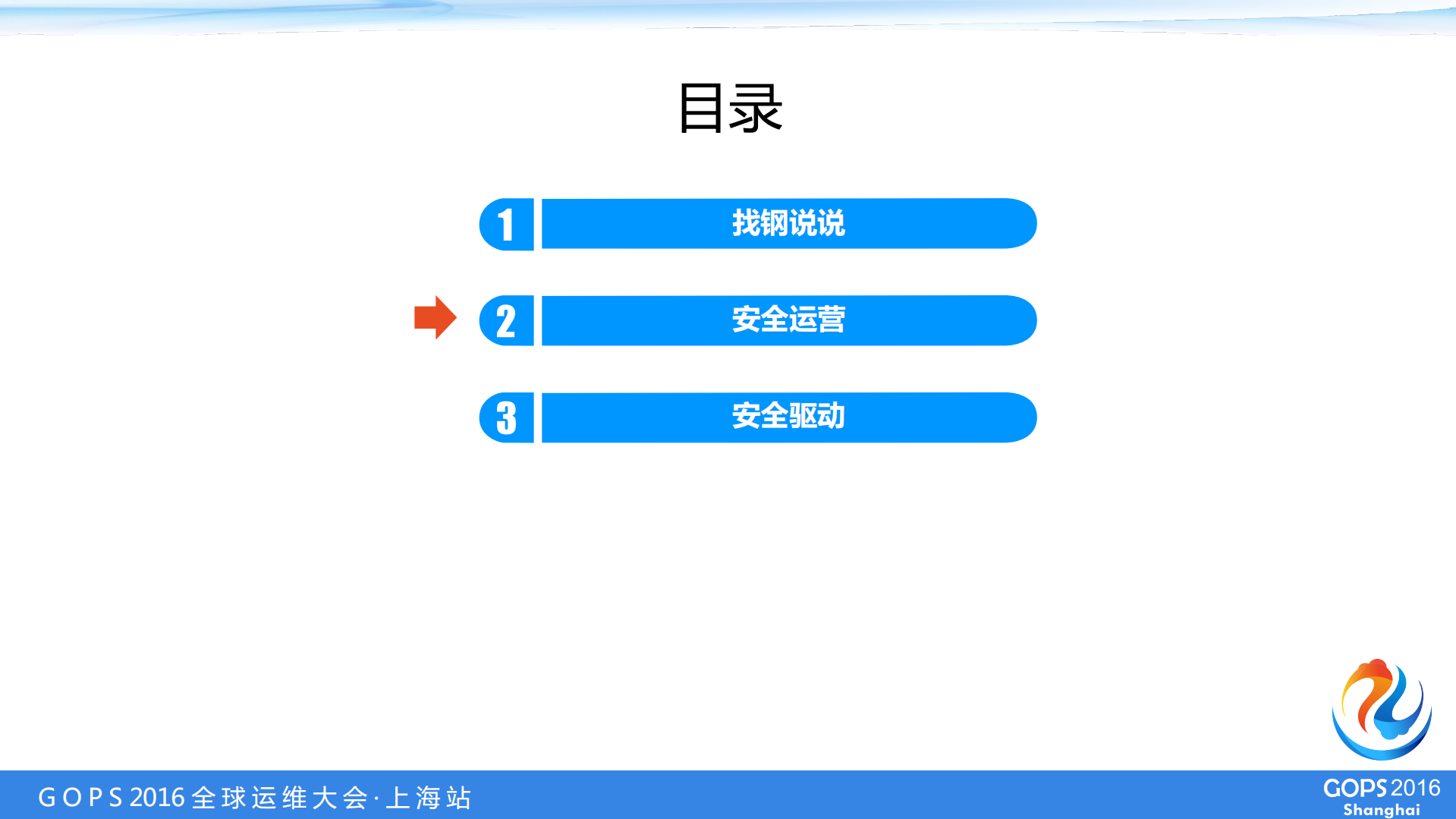 目录

1 找钢说说

2 安全运营

3 安全驱动

GOPS 2016 全球运维大会·上海站

GOPS 2016 Shanghai